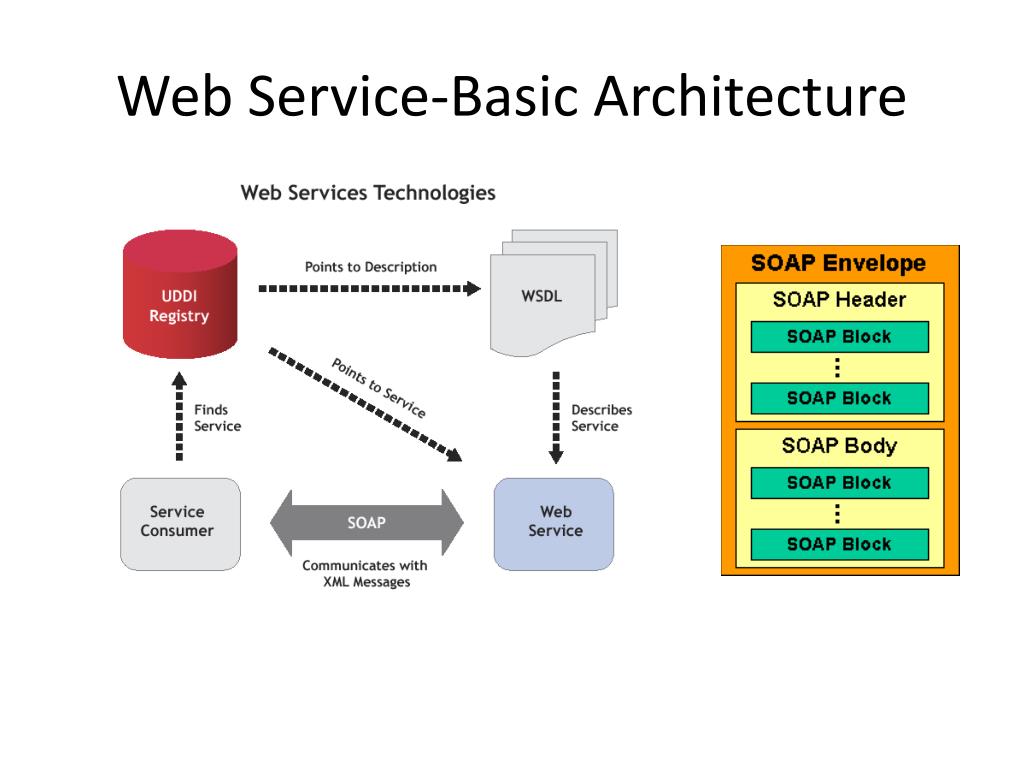 Web Service-Basic Architecture

Web Services Technologies

UDDI Registry

Points to Description

WSDL

Points to Service

Finds Service

Describes Service

Service Consumer

SOAP

Communicates with XML Messages

Web Service

SOAP Envelope

SOAP Header

SOAP Block

⋮

SOAP Block

SOAP Body

SOAP Block

⋮

SOAP Block